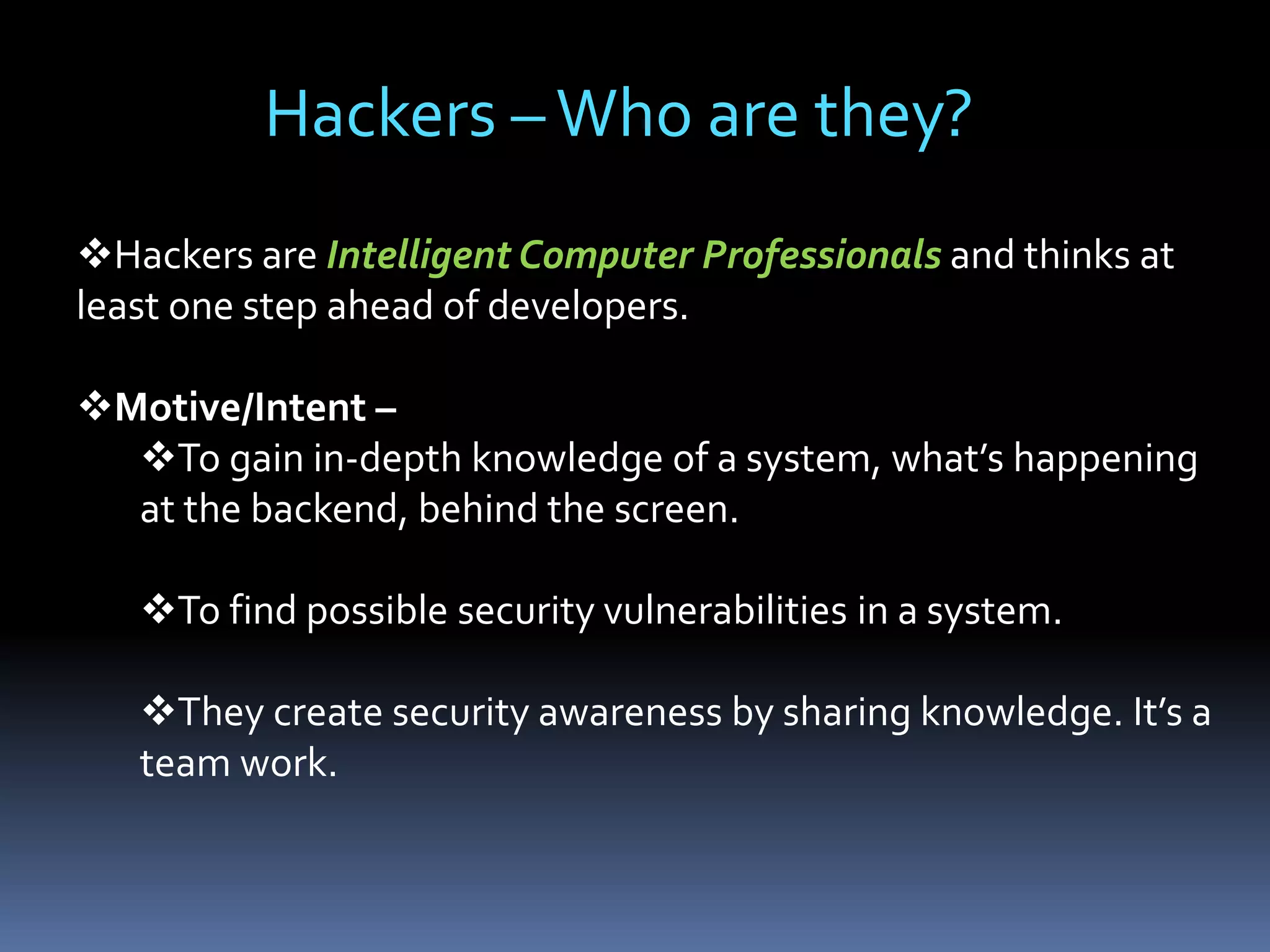 Hackers – Who are they?

❖Hackers are Intelligent Computer Professionals and thinks at least one step ahead of developers.

❖Motive/Intent –

❖To gain in-depth knowledge of a system, what's happening at the backend, behind the screen.

❖To find possible security vulnerabilities in a system.

❖They create security awareness by sharing knowledge. It's a team work.